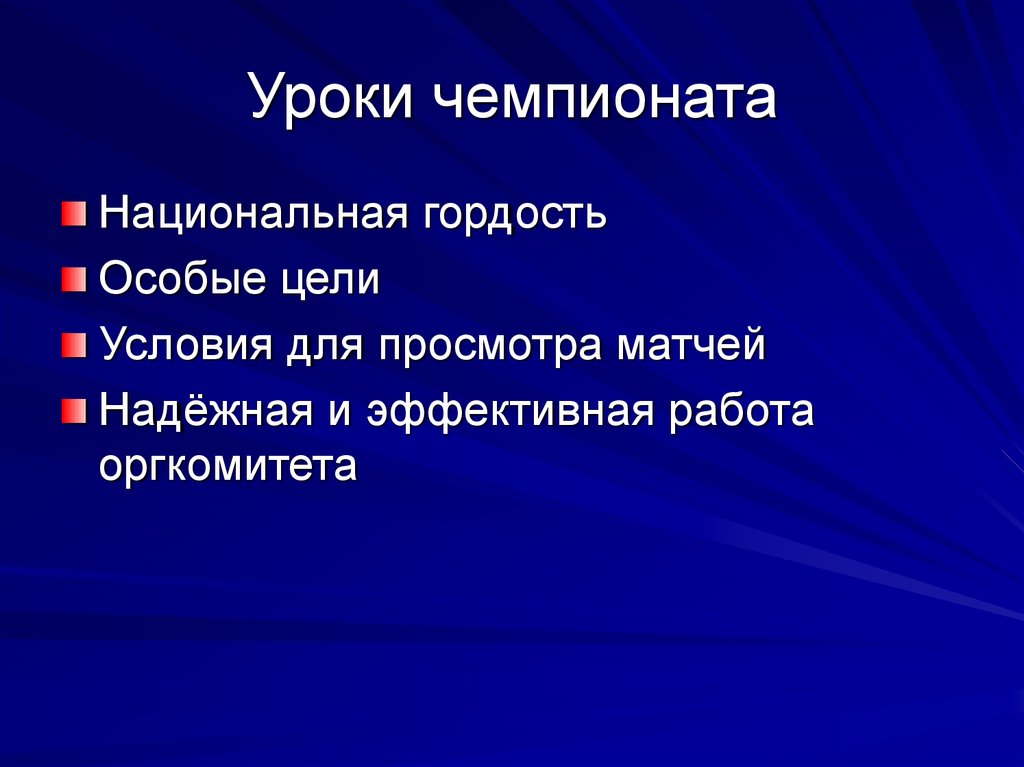 Уроки чемпионата

Национальная гордость
Особые цели
Условия для просмотра матчей
Надёжная и эффективная работа оргкомитета